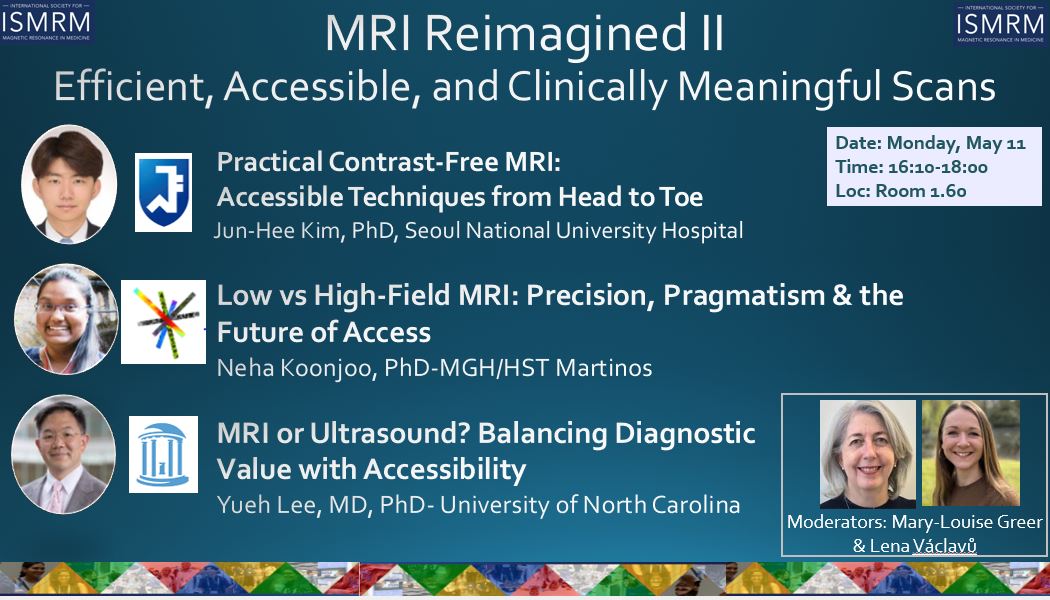 INTERNATIONAL SOCIETY FOR ISMRM MAGNETIC RESONANCE IN MEDICINE

MRI Reimagined II
Efficient, Accessible, and Clinically Meaningful Scans

INTERNATIONAL SOCIETY FOR ISMRM MAGNETIC RESONANCE IN MEDICINE

Date: Monday, May 11
Time: 16:10-18:00
Loc: Room 1.60

Practical Contrast-Free MRI: Accessible Techniques from Head to Toe
Jun-Hee Kim, PhD, Seoul National University Hospital

Low vs High-Field MRI: Precision, Pragmatism & the Future of Access
Neha Koonjoo, PhD-MGH/HST Martinos

MRI or Ultrasound? Balancing Diagnostic Value with Accessibility
Yueh Lee, MD, PhD- University of North Carolina

Moderators: Mary-Louise Greer & Lena Václavů